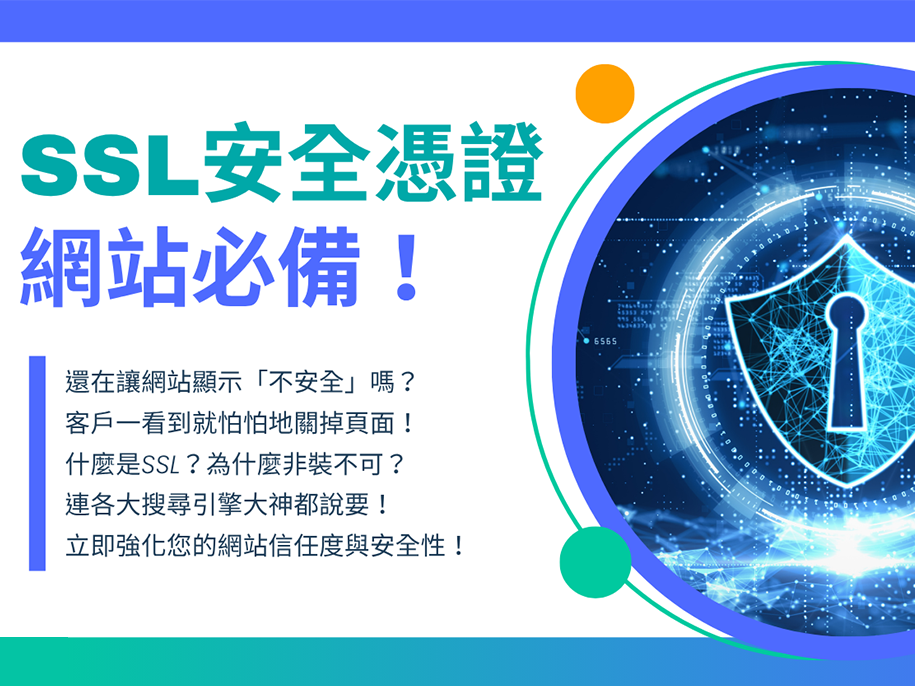 SSL安全憑證
網站必備！

還在讓網站顯示「不安全」嗎？
客戶一看到就怕怕地關掉頁面！
什麼是SSL？為什麼非裝不可？
連各大搜尋引擎大神都說要！
立即強化您的網站信任度與安全性！

6565